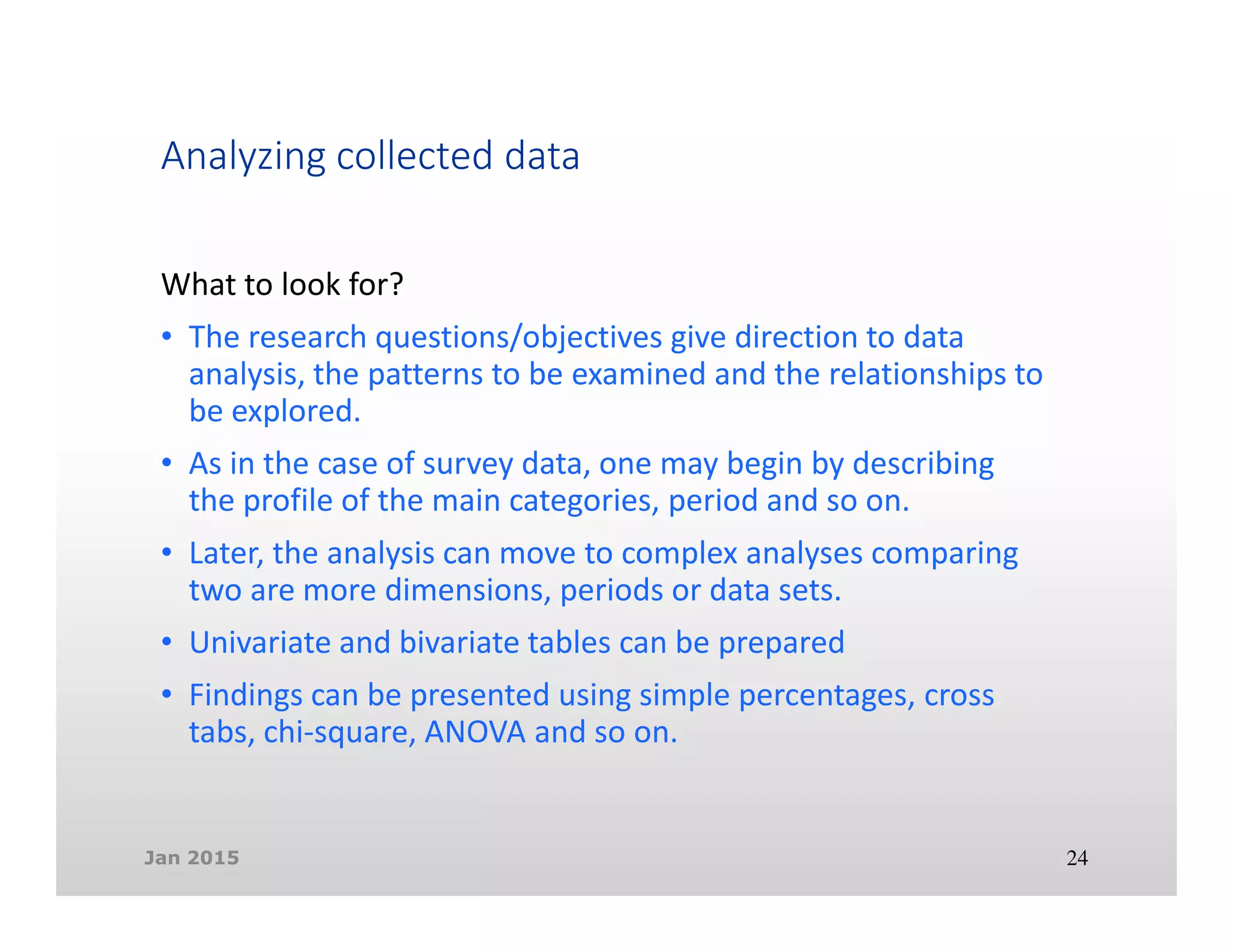 Analyzing collected data

What to look for?

• The research questions/objectives give direction to data analysis, the patterns to be examined and the relationships to be explored.

• As in the case of survey data, one may begin by describing the profile of the main categories, period and so on.

• Later, the analysis can move to complex analyses comparing two are more dimensions, periods or data sets.

• Univariate and bivariate tables can be prepared

• Findings can be presented using simple percentages, cross tabs, chi-square, ANOVA and so on.

Jan 2015

24